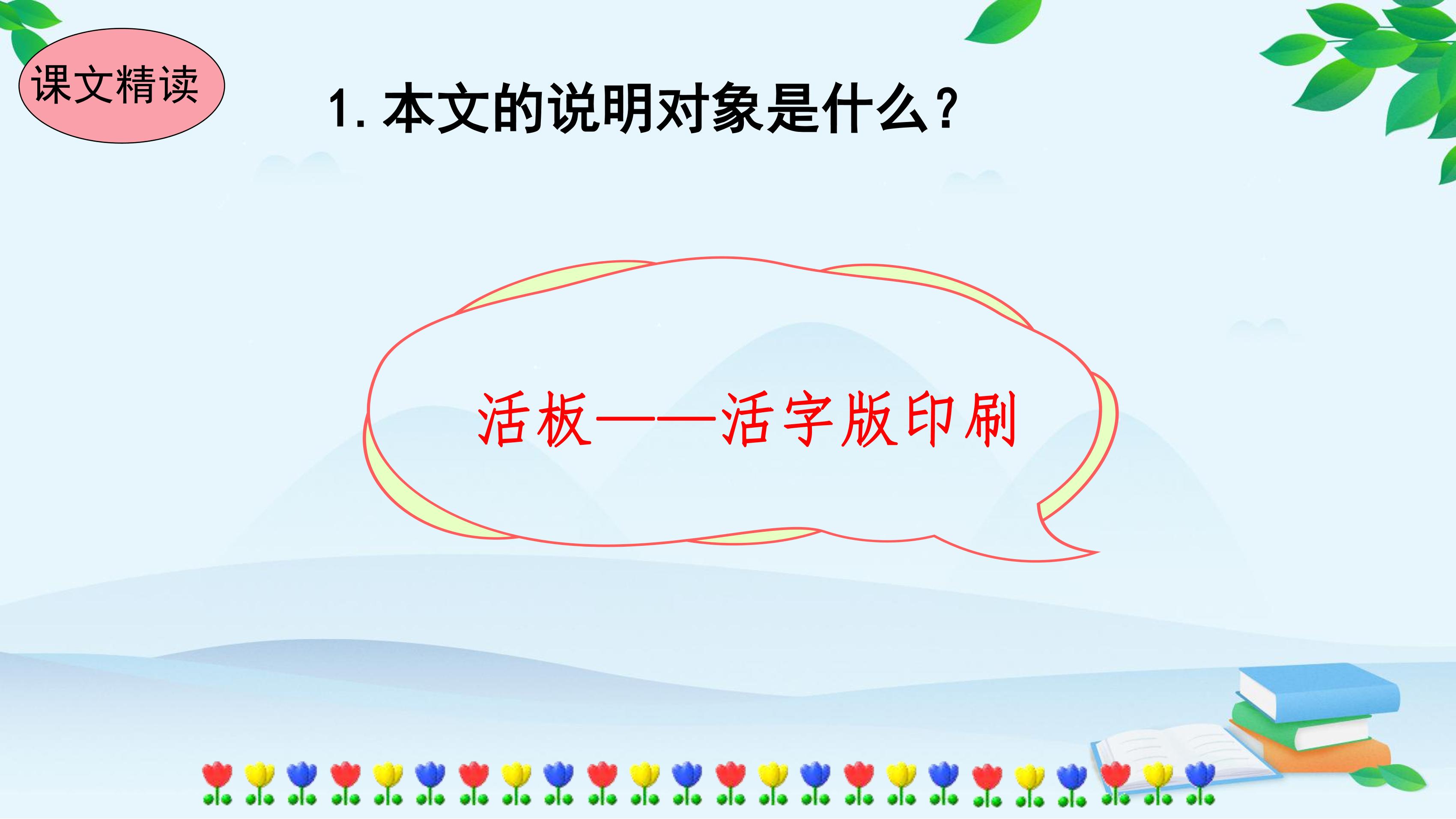 课文精读

1. 本文的说明对象是什么？

活板——活字版印刷